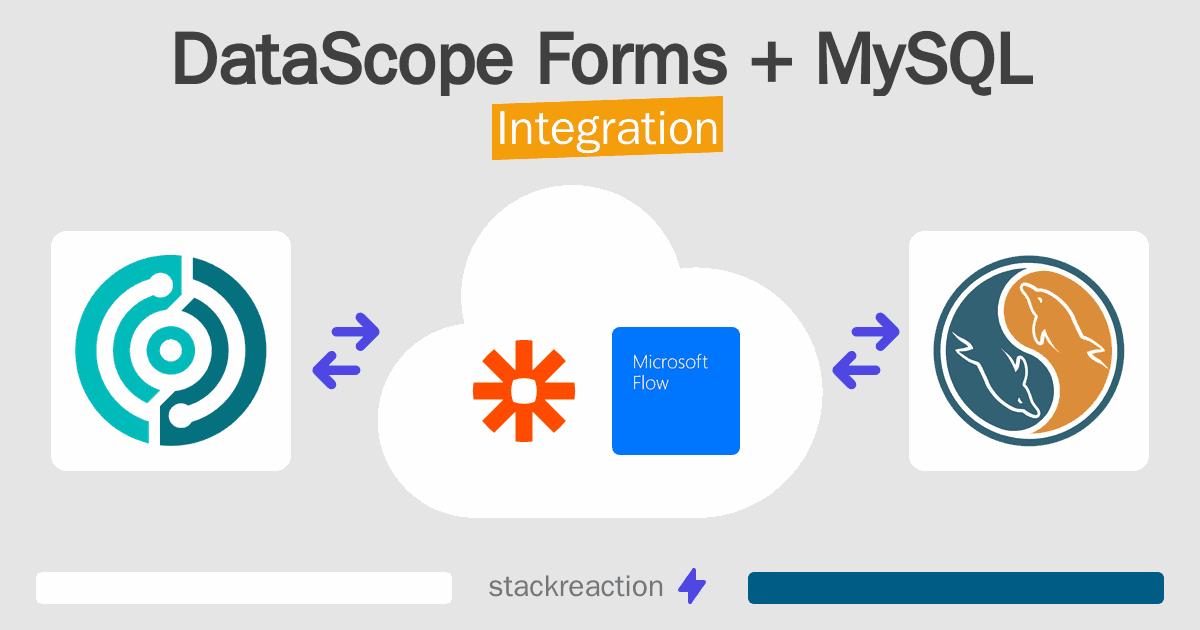 DataScope Forms + MySQL
Integration

Microsoft Flow

stackreaction